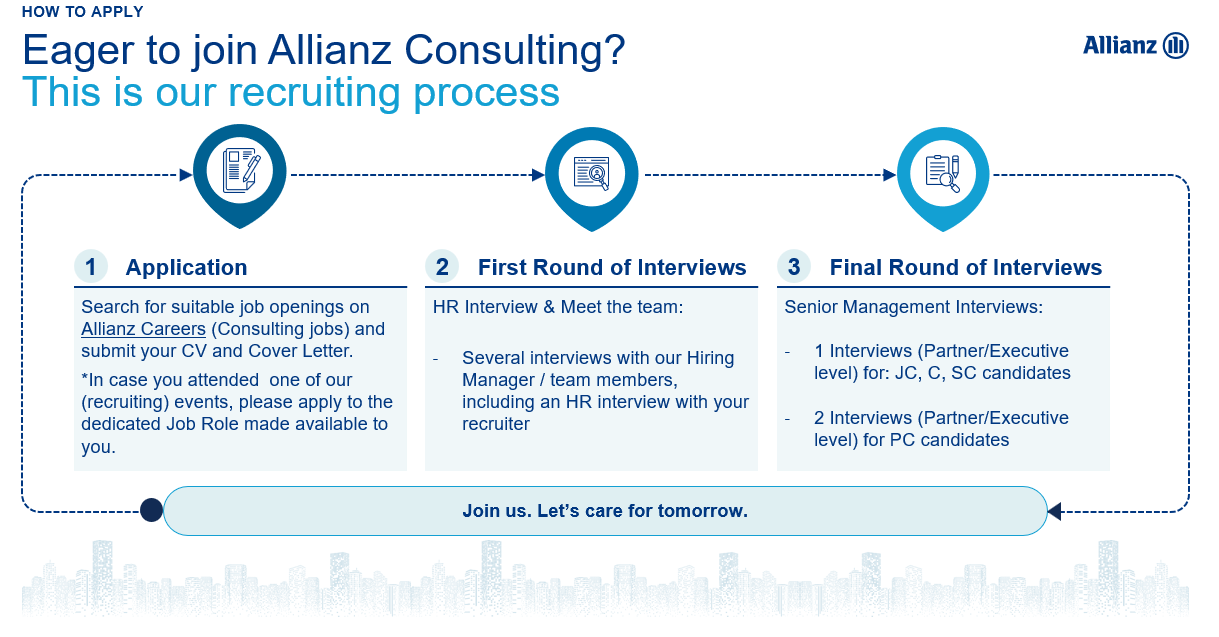 HOW TO APPLY

Eager to join Allianz Consulting?
This is our recruiting process

Allianz

1 Application

Search for suitable job openings on Allianz Careers (Consulting jobs) and submit your CV and Cover Letter.

*In case you attended one of our (recruiting) events, please apply to the dedicated Job Role made available to you.

2 First Round of Interviews

HR Interview & Meet the team:

- Several interviews with our Hiring Manager / team members, including an HR interview with your recruiter

3 Final Round of Interviews

Senior Management Interviews:

- 1 Interviews (Partner/Executive level) for: JC, C, SC candidates

- 2 Interviews (Partner/Executive level) for PC candidates

Join us. Let's care for tomorrow.